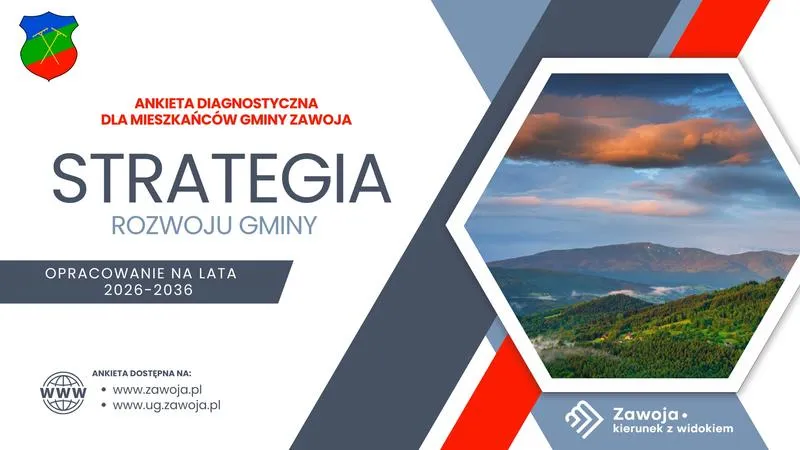 ANKIETA DIAGNOSTYCZNA
DLA MIESZKAŃCÓW GMINY ZAWOJA

STRATEGIA
ROZWOJU GMINY

OPRACOWANIE NA LATA
2026-2036

WWW

ANKIETA DOSTĘPNA NA:
• www.zawoja.pl
• www.ug.zawoja.pl

Zawoja •
kierunek z widokiem